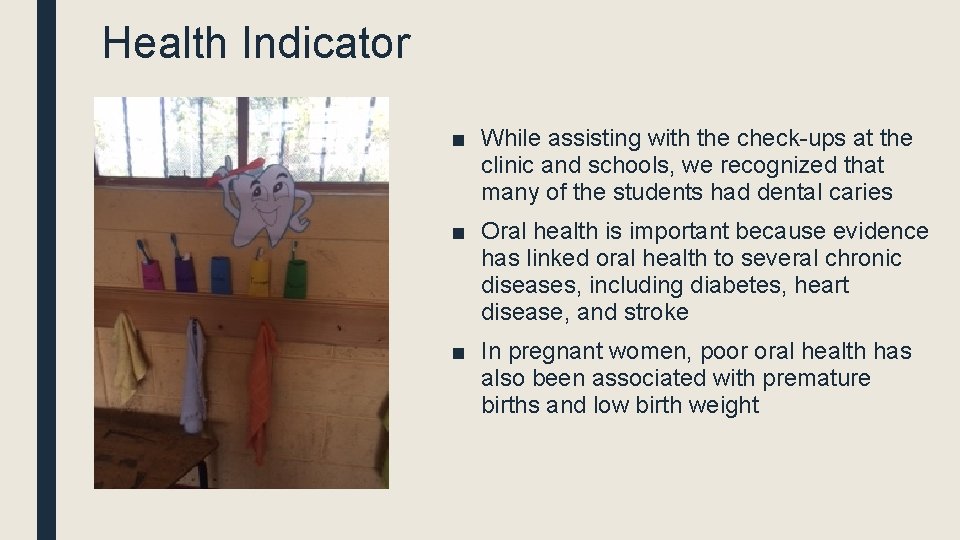 Health Indicator

■ While assisting with the check-ups at the clinic and schools, we recognized that many of the students had dental caries

■ Oral health is important because evidence has linked oral health to several chronic diseases, including diabetes, heart disease, and stroke

■ In pregnant women, poor oral health has also been associated with premature births and low birth weight